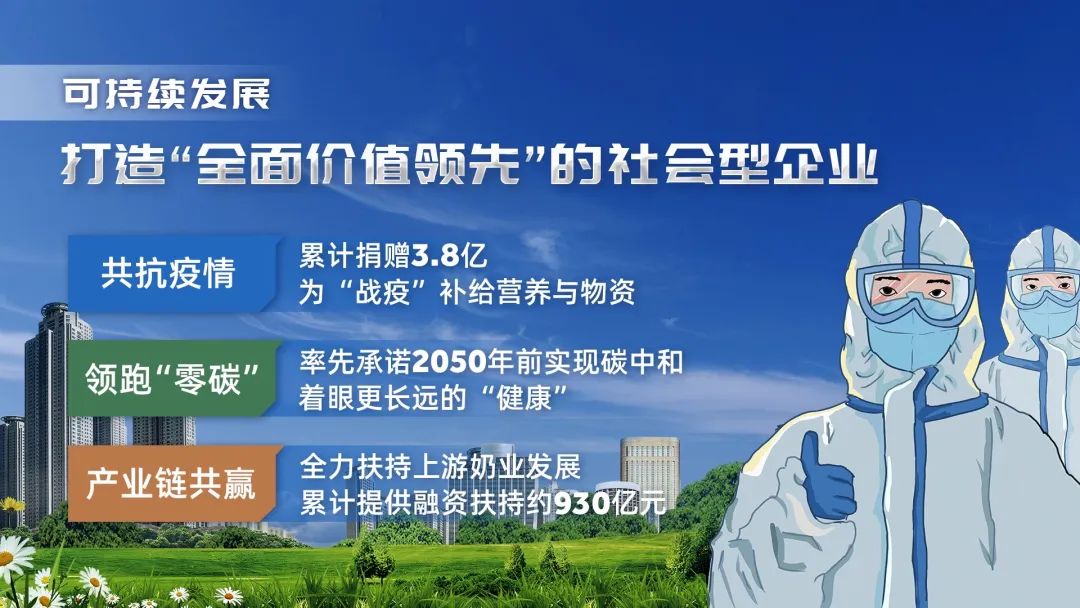 可持续发展

打造“全面价值领先”的社会型企业

共抗疫情

累计捐赠3.8亿
为“战疫”补给营养与物资

领跑“零碳”

率先承诺2050年前实现碳中和
着眼更长远的“健康”

产业链共赢

全力扶持上游奶业发展
累计提供融资扶持约930亿元